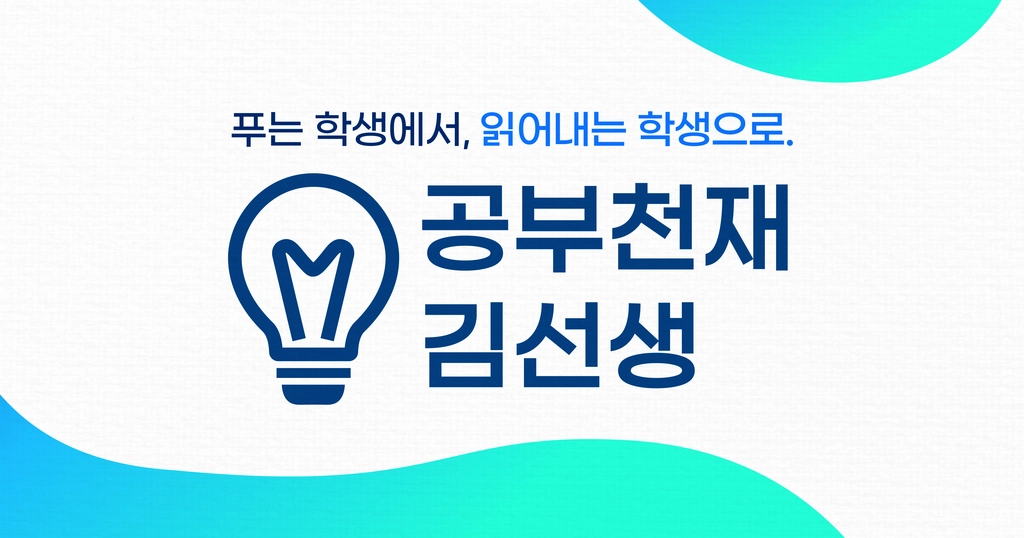 푸는 학생에서, 읽어내는 학생으로.

공부천재
김선생